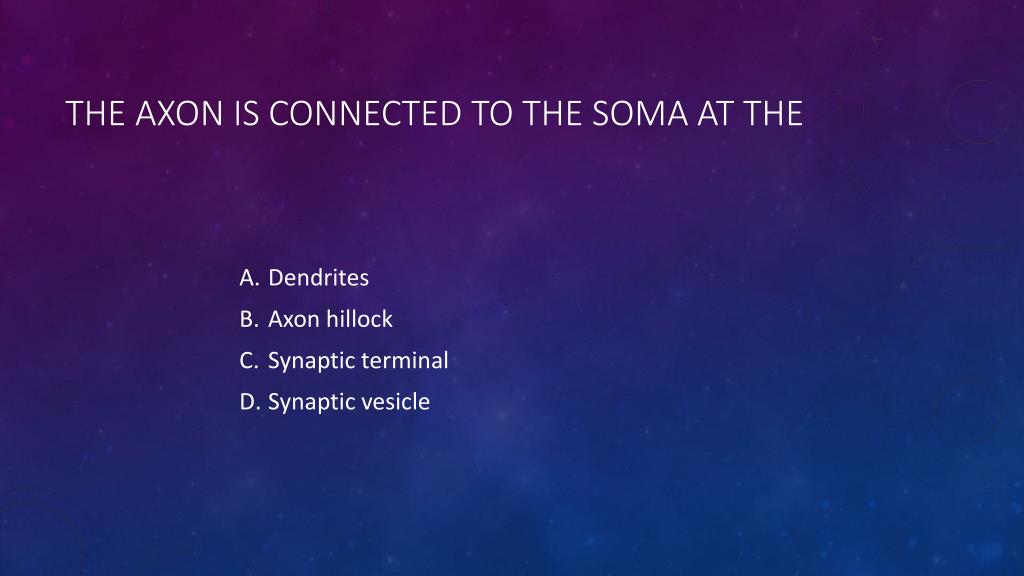 THE AXON IS CONNECTED TO THE SOMA AT THE

A. Dendrites
B. Axon hillock
C. Synaptic terminal
D. Synaptic vesicle